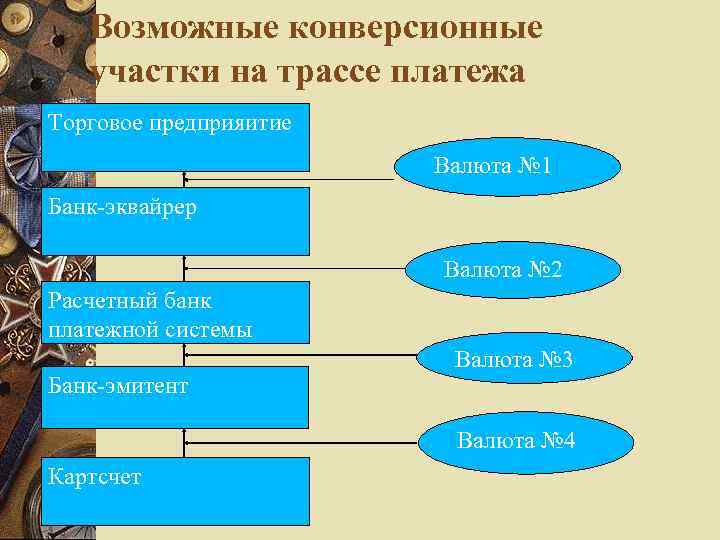 Возможные конверсионные участки на трассе платежа

Торговое предприяитие

Валюта №1

Банк-эквайрер

Валюта №2

Расчетный банк платежной системы

Валюта №3

Банк-эмитент

Валюта №4

Картсчет